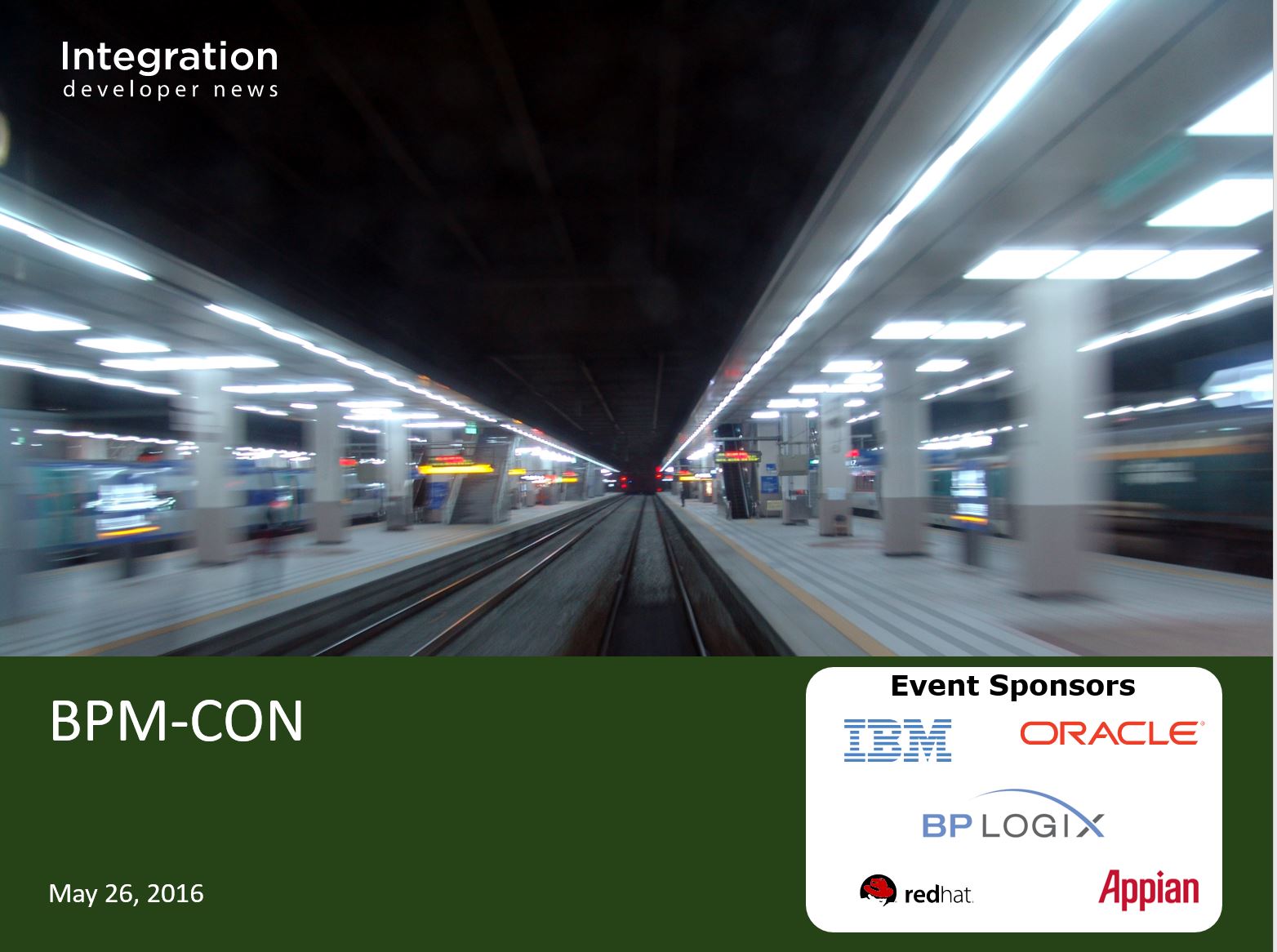 Integration
developer news

BPM-CON

May 26, 2016

Event Sponsors

IBM

ORACLE

BP LOGIX

redhat.

Appian